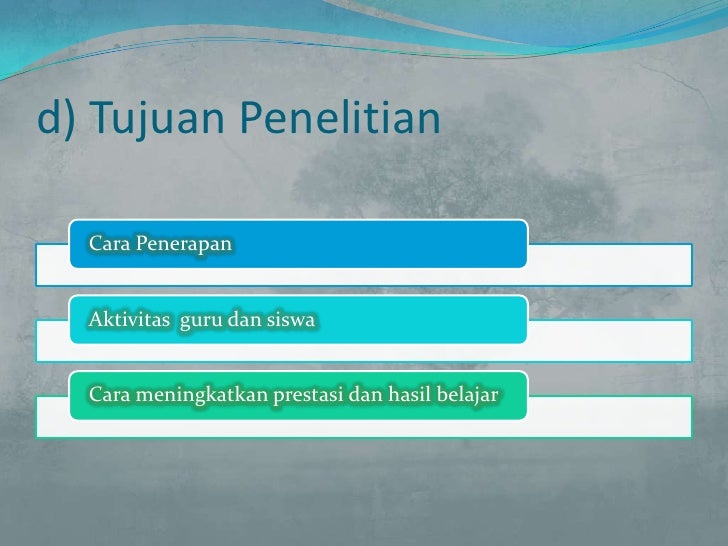 d) Tujuan Penelitian

Cara Penerapan

Aktivitas guru dan siswa

Cara meningkatkan prestasi dan hasil belajar